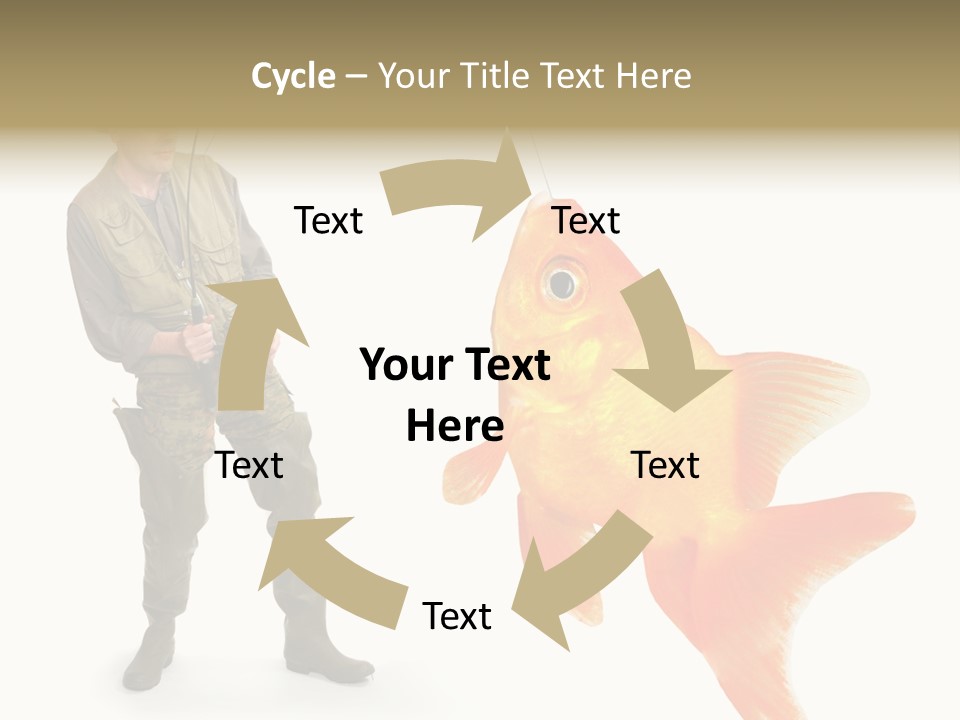 Cycle – Your Title Text Here

Text

Text

Your Text Here

Text

Text

Text